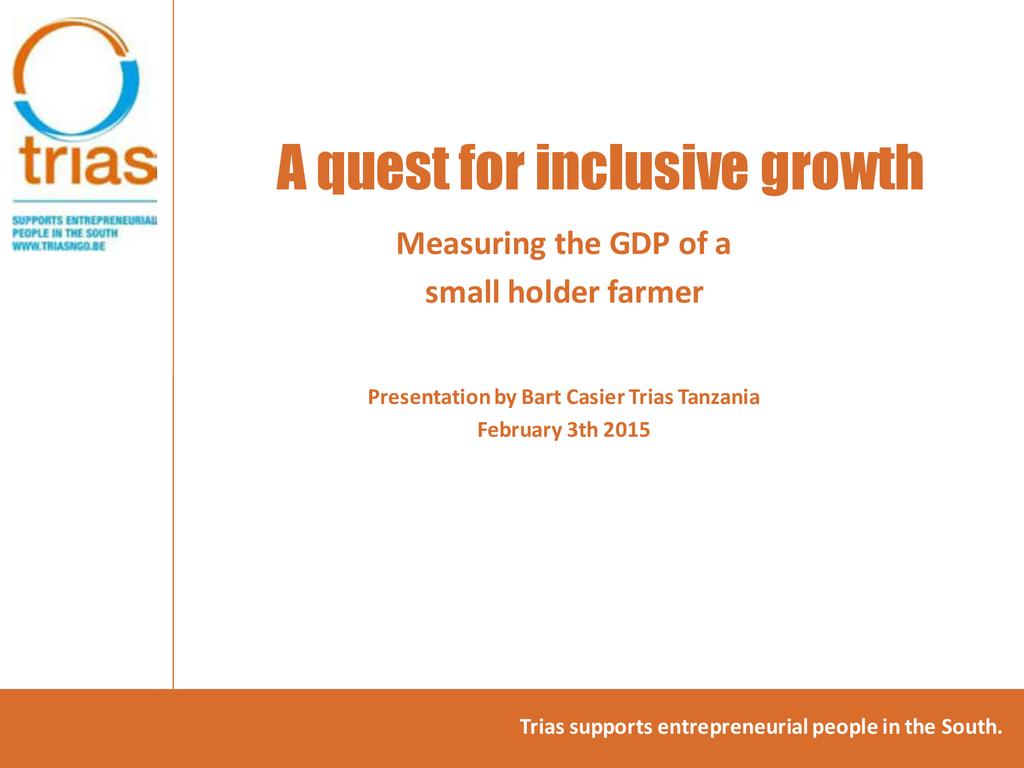 trias

SUPPORTS ENTREPRENEURIAL PEOPLE IN THE SOUTH
WWW.TRIASNGO.BE

A quest for inclusive growth

Measuring the GDP of a small holder farmer

Presentation by Bart Casier Trias Tanzania
February 3th 2015

Trias supports entrepreneurial people in the South.